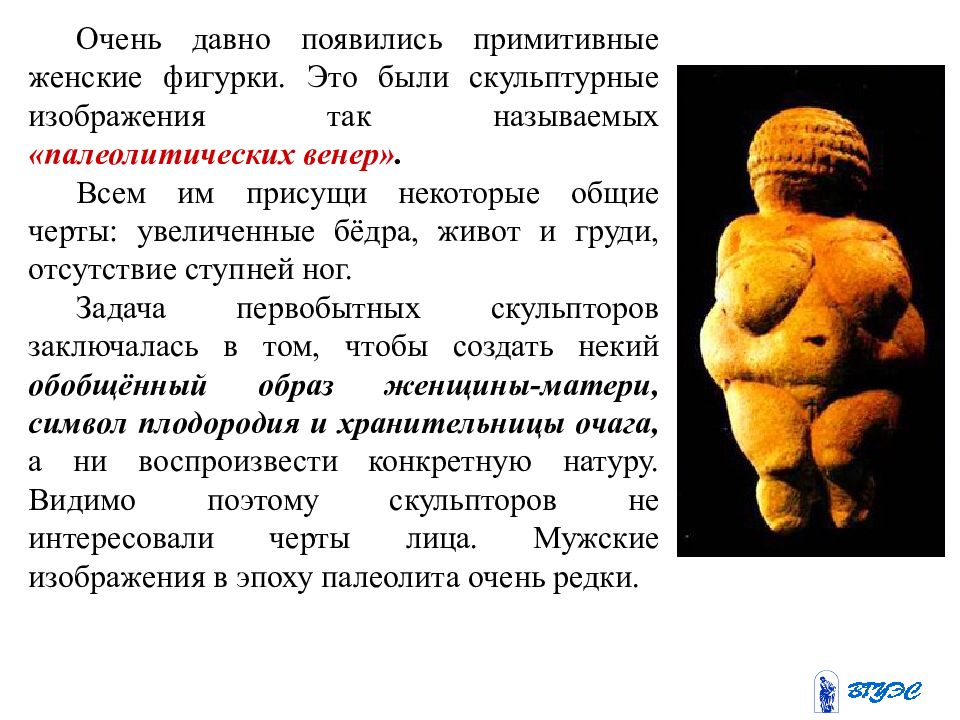 Очень давно появились примитивные женские фигурки. Это были скульптурные изображения так называемых «палеолитических венер».

Всем им присущи некоторые общие черты: увеличенные бёдра, живот и груди, отсутствие ступней ног.

Задача первобытных скульпторов заключалась в том, чтобы создать некий обобщённый образ женщины-матери, символ плодородия и хранительницы очага, а ни воспроизвести конкретную натуру. Видимо поэтому скульпторов не интересовали черты лица. Мужские изображения в эпоху палеолита очень редки.

ВГУЭС